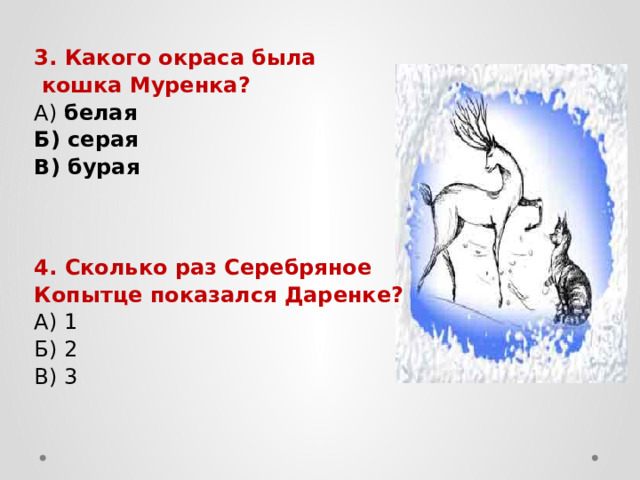 3. Какого окраса была кошка Муренка?
А) белая
Б) серая
В) бурая

4. Сколько раз Серебряное Копытце показался Даренке?
А) 1
Б) 2
В) 3